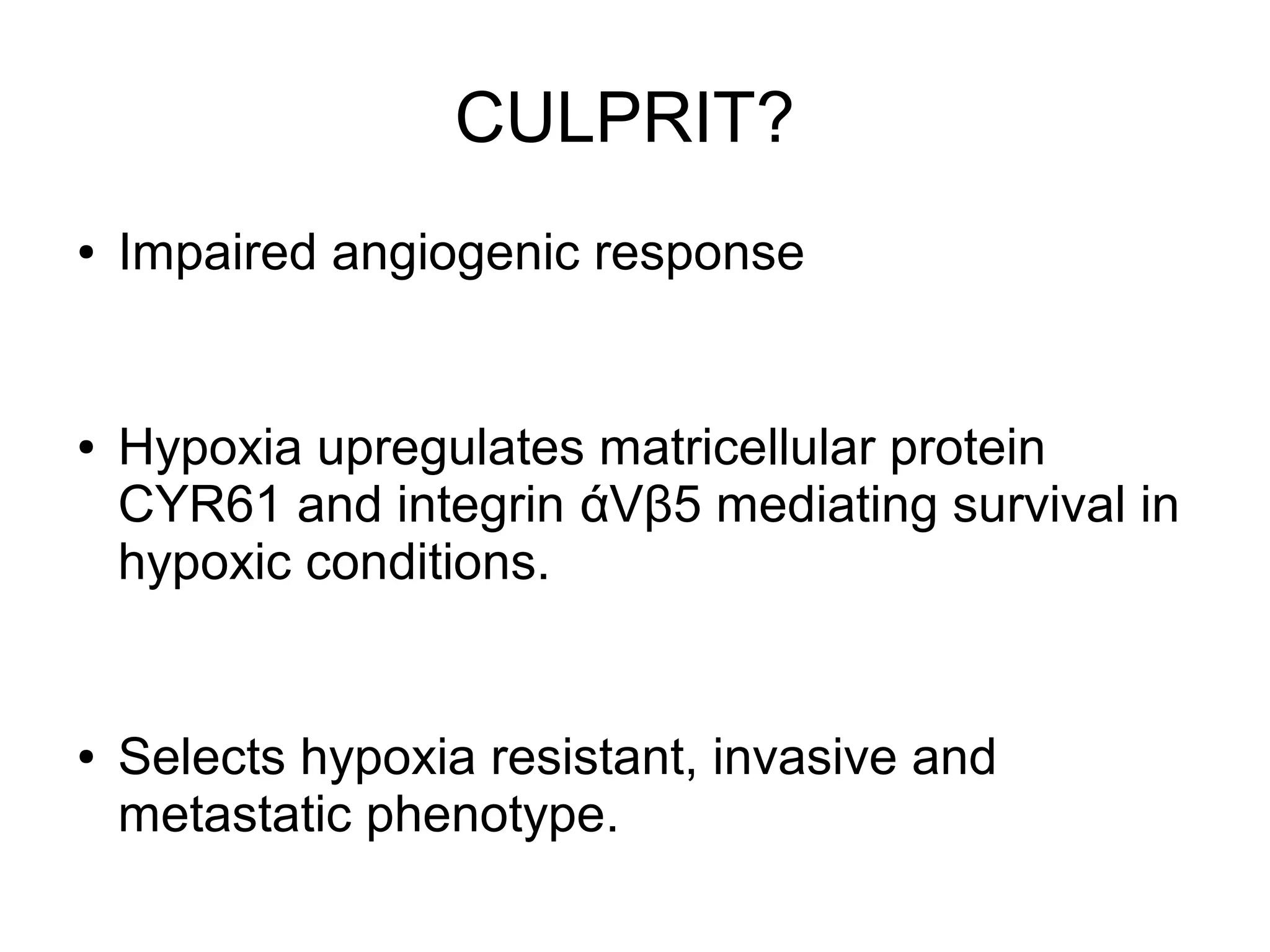 CULPRIT?

• Impaired angiogenic response

• Hypoxia upregulates matricellular protein CYR61 and integrin άVβ5 mediating survival in hypoxic conditions.

• Selects hypoxia resistant, invasive and metastatic phenotype.